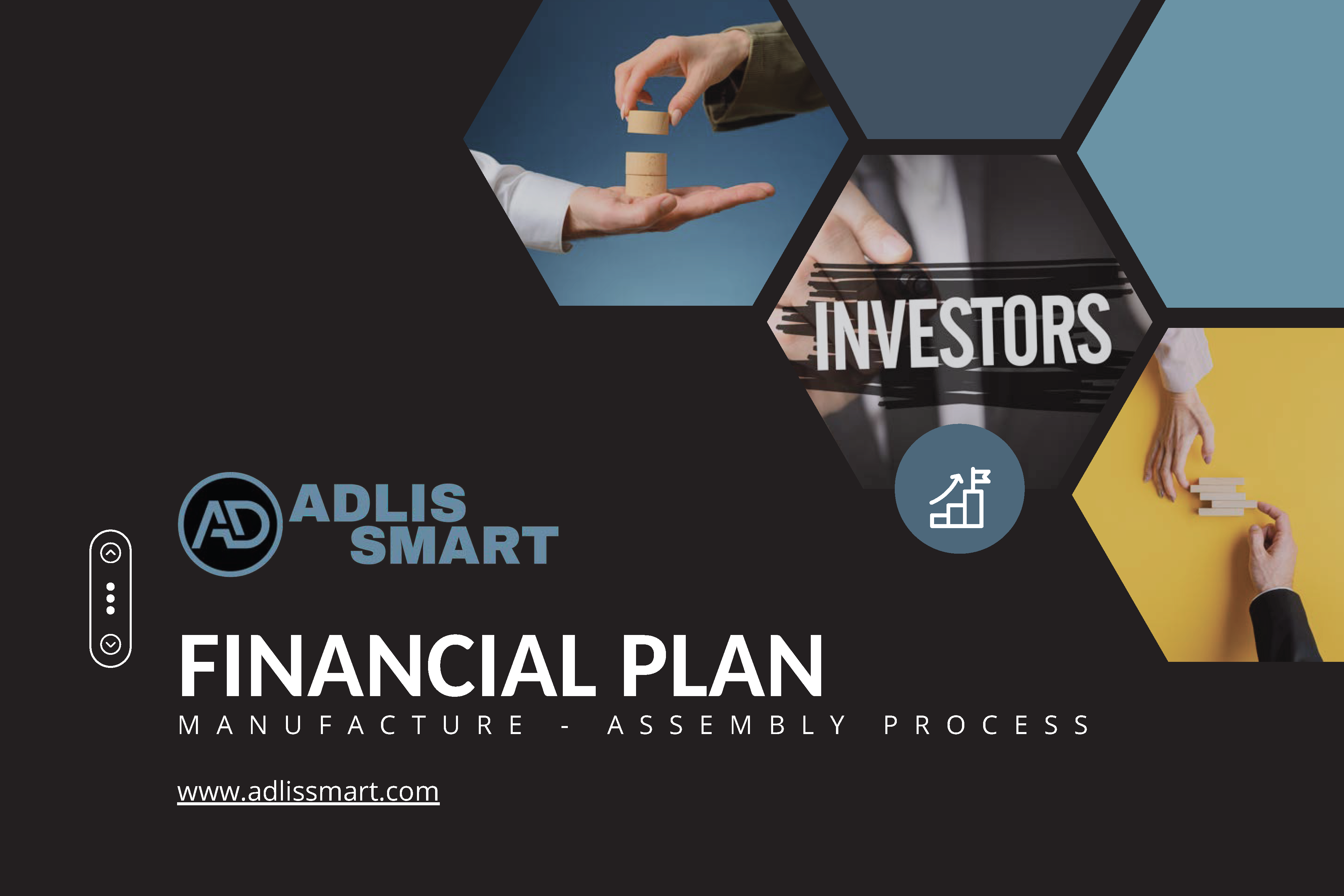 INVESTORS

AD ADLIS SMART

FINANCIAL PLAN

MANUFACTURE - ASSEMBLY PROCESS

www.adlissmart.com